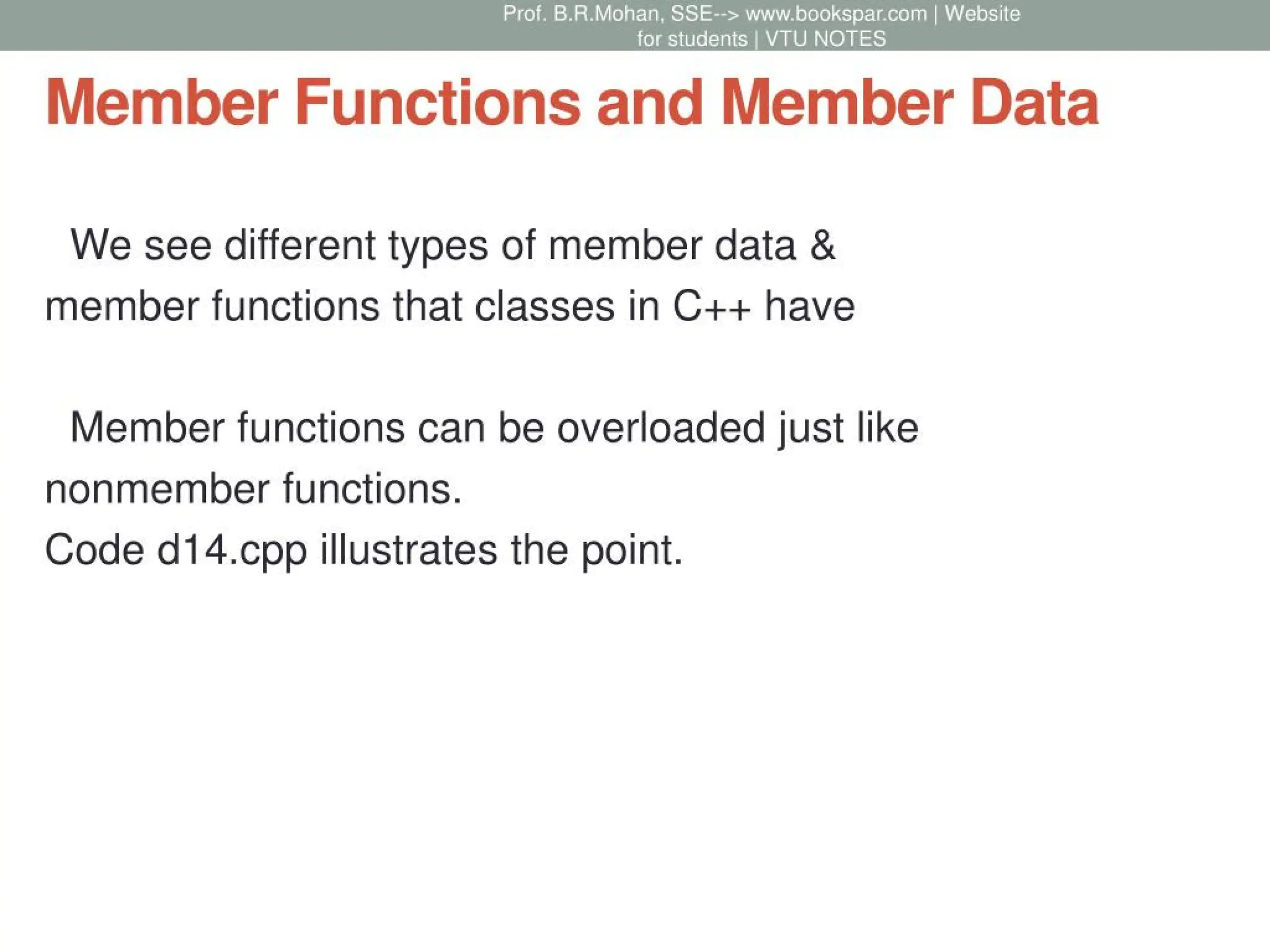 Prof. B.R.Mohan, SSE--> www.bookspar.com | Website for students | VTU NOTES

Member Functions and Member Data

We see different types of member data & member functions that classes in C++ have

Member functions can be overloaded just like nonmember functions.
Code d14.cpp illustrates the point.